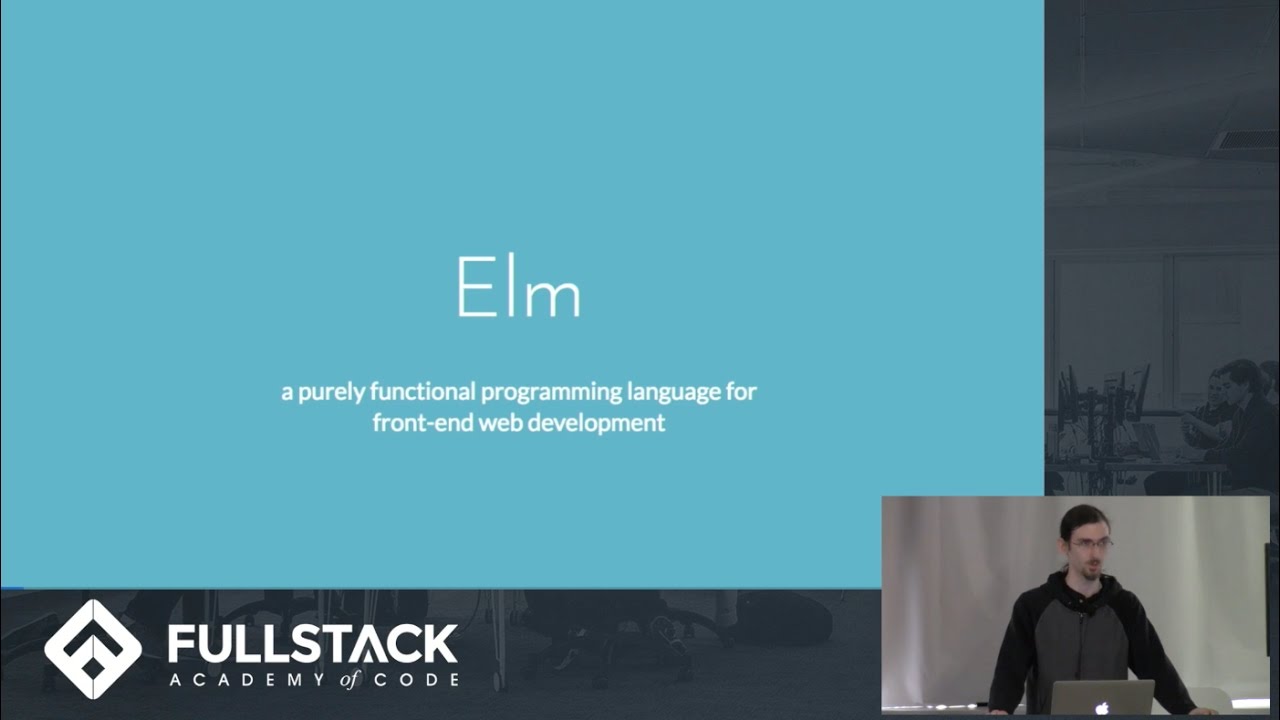 Elm

a purely functional programming language for front-end web development

FULLSTACK
ACADEMY of CODE